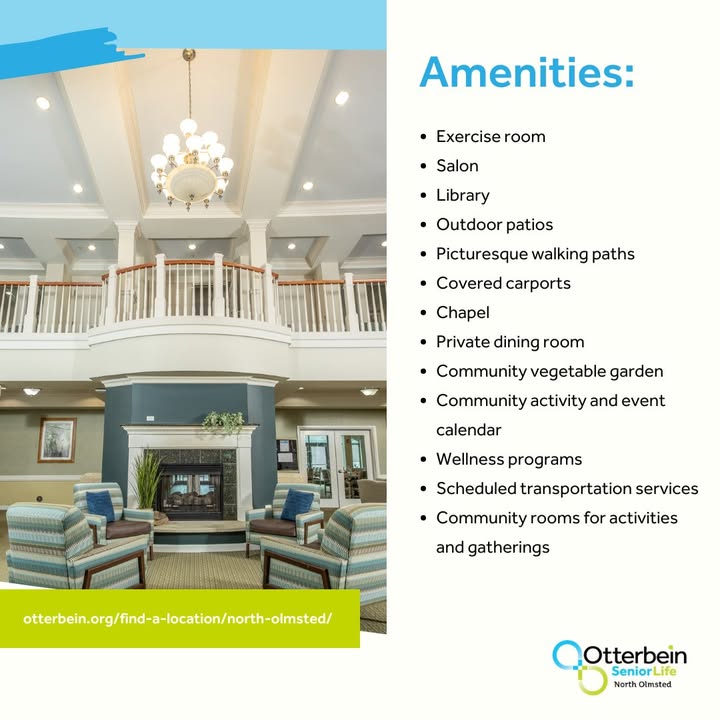 Amenities:

- Exercise room
- Salon
- Library
- Outdoor patios
- Picturesque walking paths
- Covered carports
- Chapel
- Private dining room
- Community vegetable garden
- Community activity and event calendar
- Wellness programs
- Scheduled transportation services
- Community rooms for activities and gatherings

otterbein.org/find-a-location/north-olmsted/

Otterbein SeniorLife North Olmsted